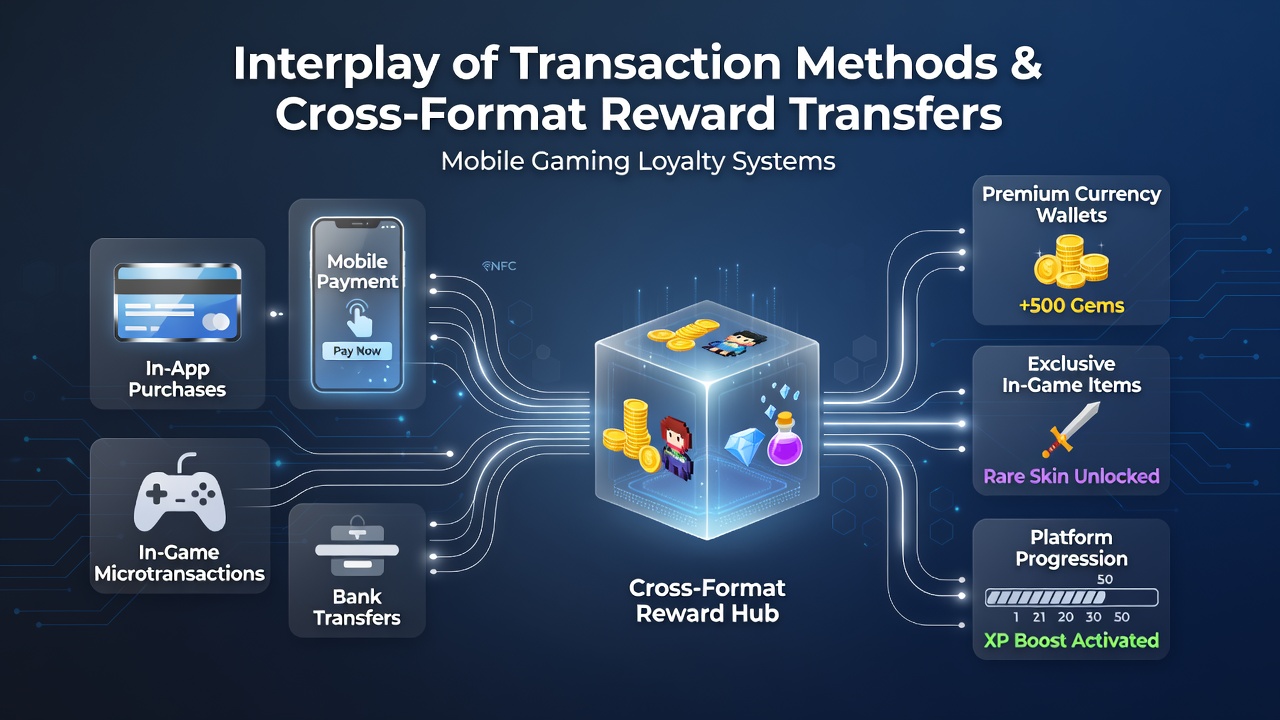 Interplay of Transaction Methods & Cross-Format Reward Transfers

Mobile Gaming Loyalty Systems

In-App Purchases

Mobile Payment

Pay Now

NFC

In-Game Microtransactions

Bank Transfers

Cross-Format Reward Hub

Premium Currency Wallets

+500 Gems

Exclusive In-Game Items

Rare Skin Unlocked

Platform Progression

50

1 21 20 30 50

XP Boost Activated